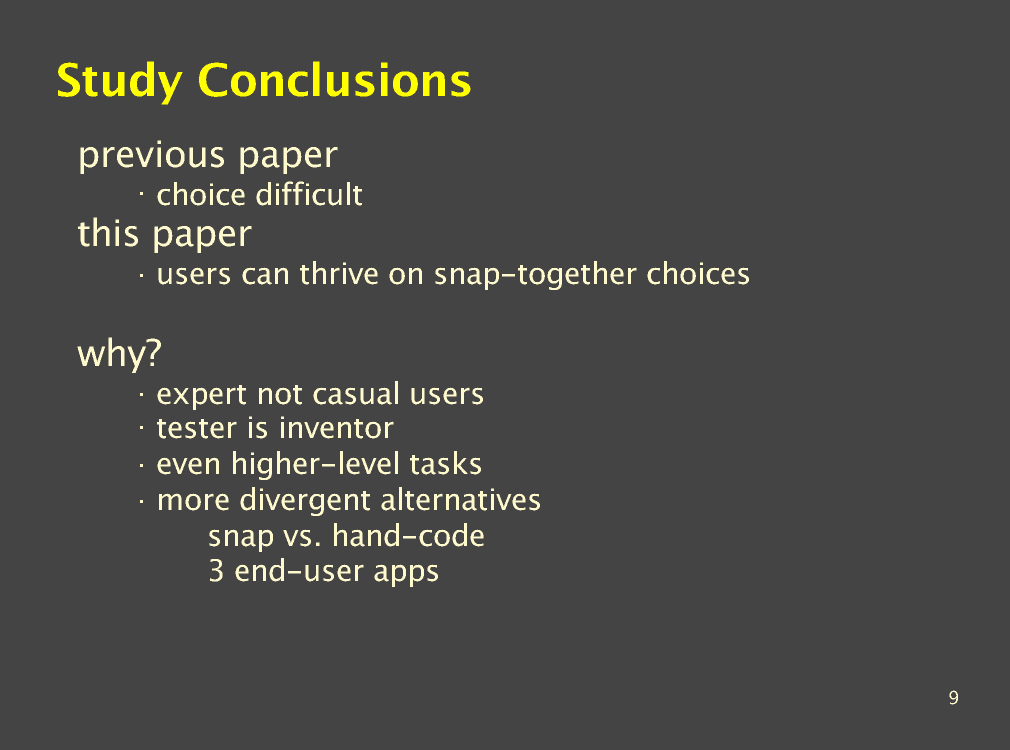 Study Conclusions

previous paper

· choice difficult

this paper

· users can thrive on snap-together choices

why?

· expert not casual users
· tester is inventor
· even higher-level tasks
· more divergent alternatives
snap vs. hand-code
3 end-user apps

9